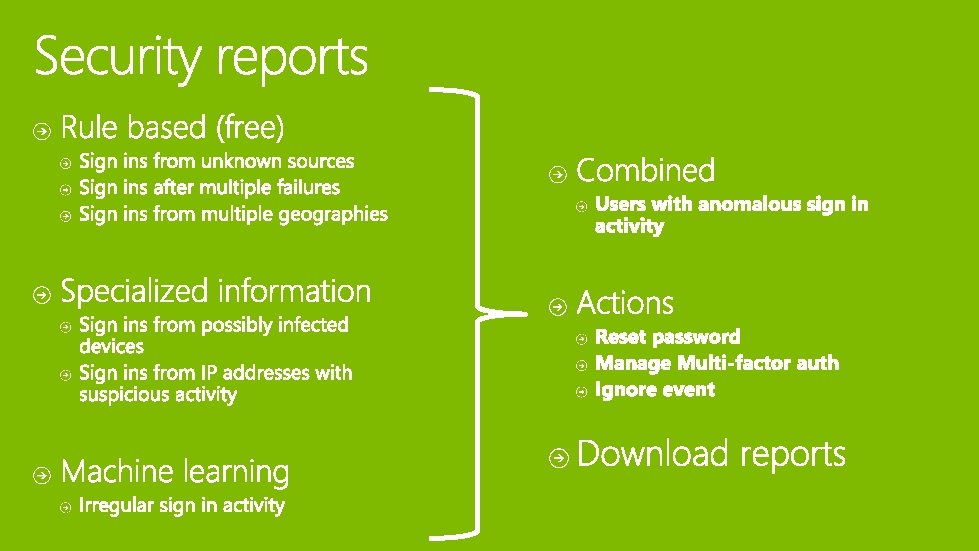 Security reports

Rule based (free)
Sign ins from unknown sources
Sign ins after multiple failures
Sign ins from multiple geographies

Specialized information
Sign ins from possibly infected devices
Sign ins from IP addresses with suspicious activity

Machine learning
Irregular sign in activity

Combined
Users with anomalous sign in activity

Actions
Reset password
Manage Multi-factor auth
Ignore event

Download reports